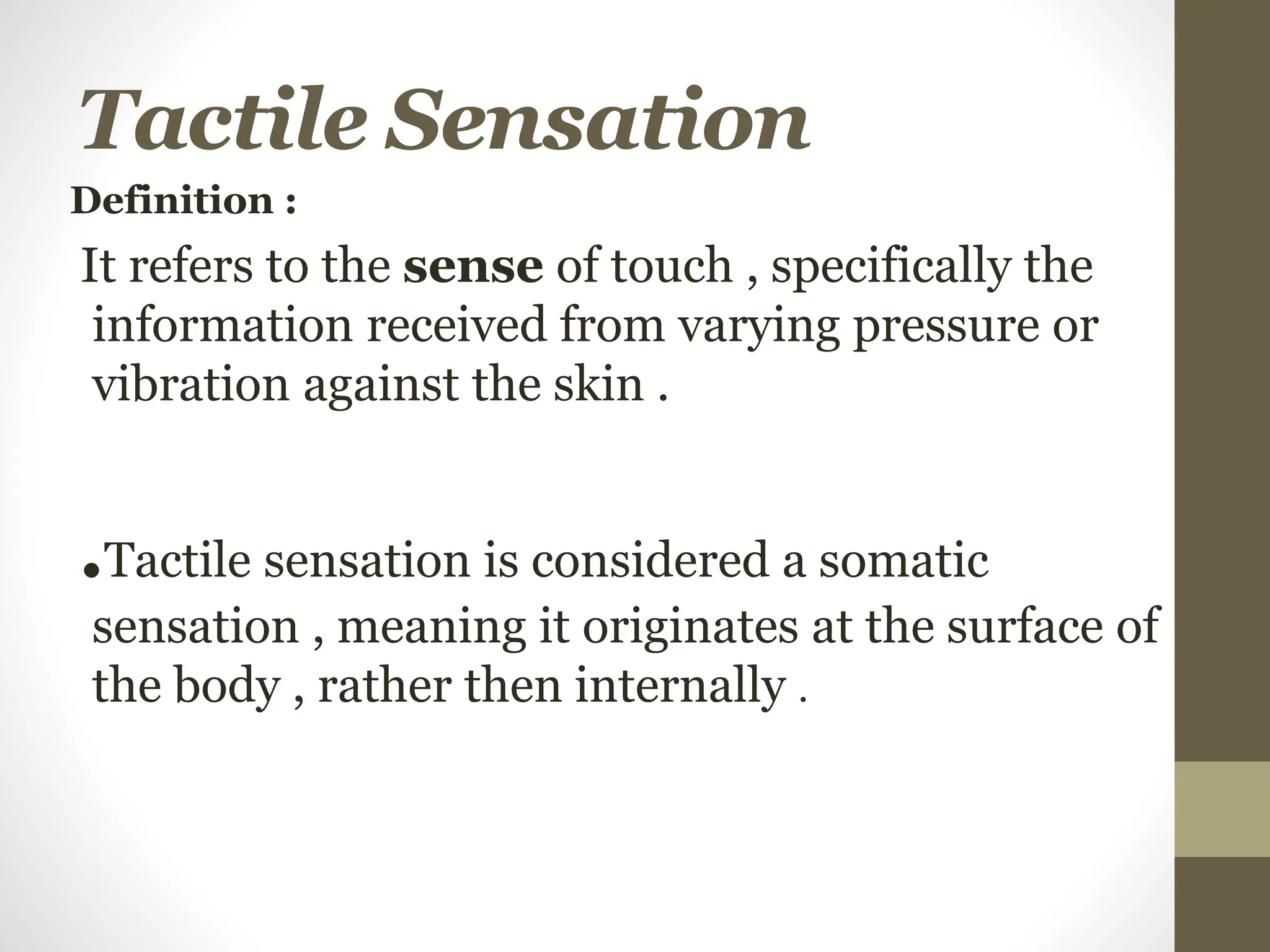 Tactile Sensation

Definition :

It refers to the sense of touch , specifically the information received from varying pressure or vibration against the skin .

•Tactile sensation is considered a somatic sensation , meaning it originates at the surface of the body , rather then internally .